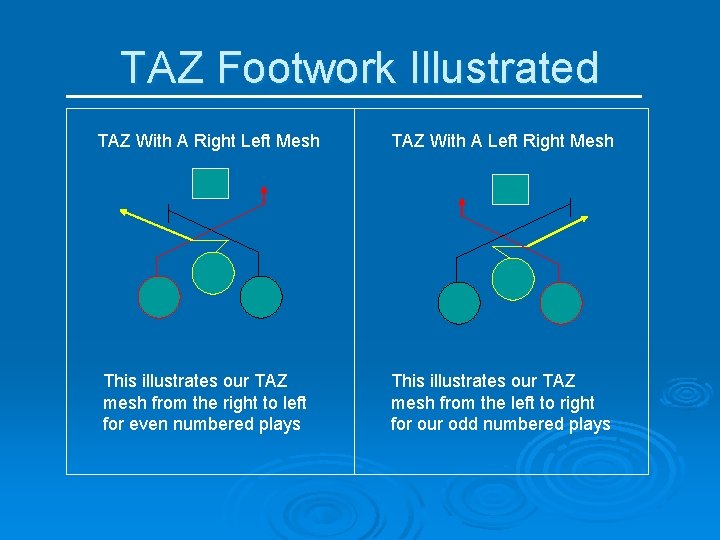 TAZ Footwork Illustrated

TAZ With A Right Left Mesh

This illustrates our TAZ mesh from the right to left for even numbered plays

TAZ With A Left Right Mesh

This illustrates our TAZ mesh from the left to right for our odd numbered plays